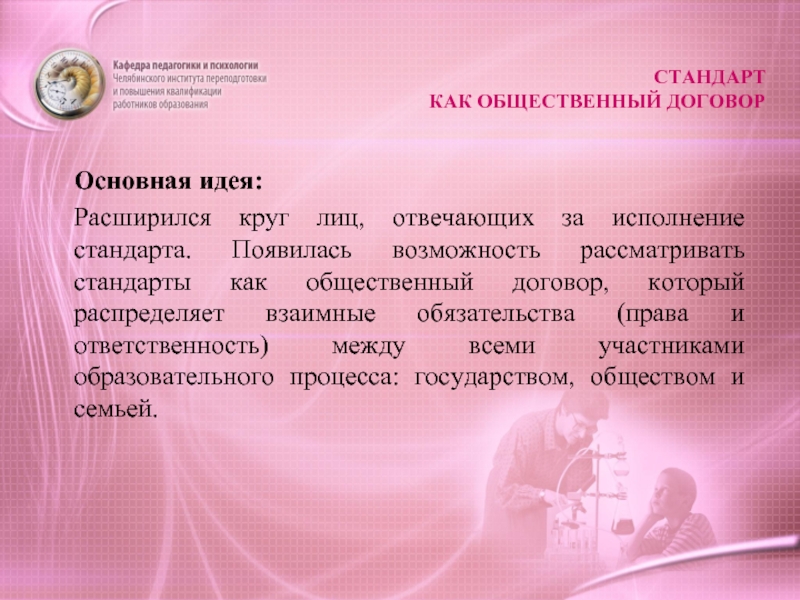 Кафедра педагогики и психологии
Челябинского института переподготовки и повышения квалификации работников образования

СТАНДАРТ
КАК ОБЩЕСТВЕННЫЙ ДОГОВОР

Основная идея:
Расширился круг лиц, отвечающих за исполнение стандарта. Появилась возможность рассматривать стандарты как общественный договор, который распределяет взаимные обязательства (права и ответственность) между всеми участниками образовательного процесса: государством, обществом и семьей.